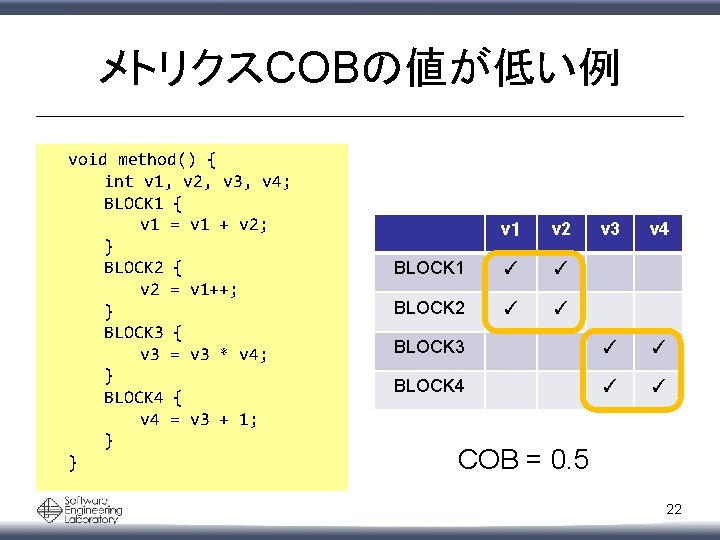 メトリクスCOBの値が低い例

void method() {
    int v1, v2, v3, v4;
    BLOCK1 {
        v1 = v1 + v2;
    }
    BLOCK2 {
        v2 = v1++;
    }
    BLOCK3 {
        v3 = v3 * v4;
    }
    BLOCK4 {
        v4 = v3 + 1;
    }
}

| | v1 | v2 | v3 | v4 |
|---|---|---|---|---|
| BLOCK1 | ✓ | ✓ | | |
| BLOCK2 | ✓ | ✓ | | |
| BLOCK3 | | | ✓ | ✓ |
| BLOCK4 | | | ✓ | ✓ |

COB = 0.5

Software Engineering Laboratory

22